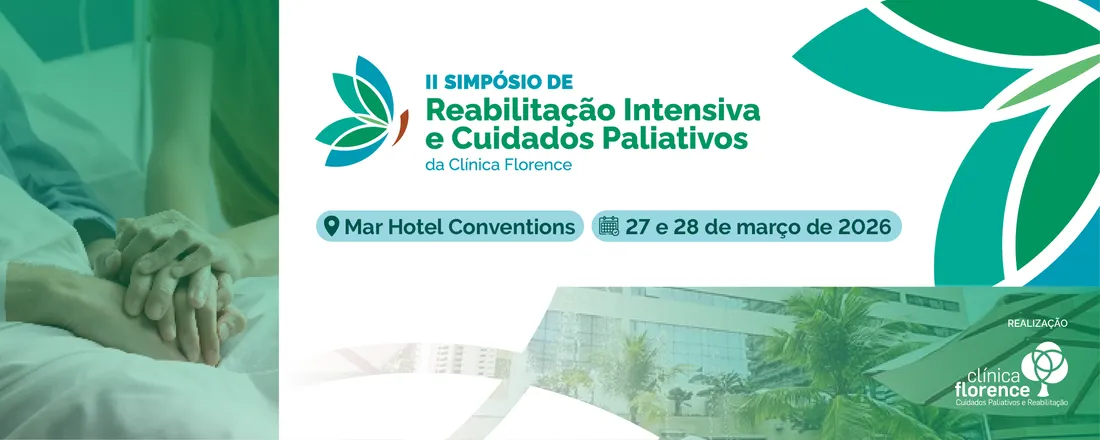 II SIMPÓSIO DE
Reabilitação Intensiva e Cuidados Paliativos
da Clínica Florence

Mar Hotel Conventions
27 e 28 de março de 2026

REALIZAÇÃO
clínica florence
Cuidados Paliativos e Reabilitação